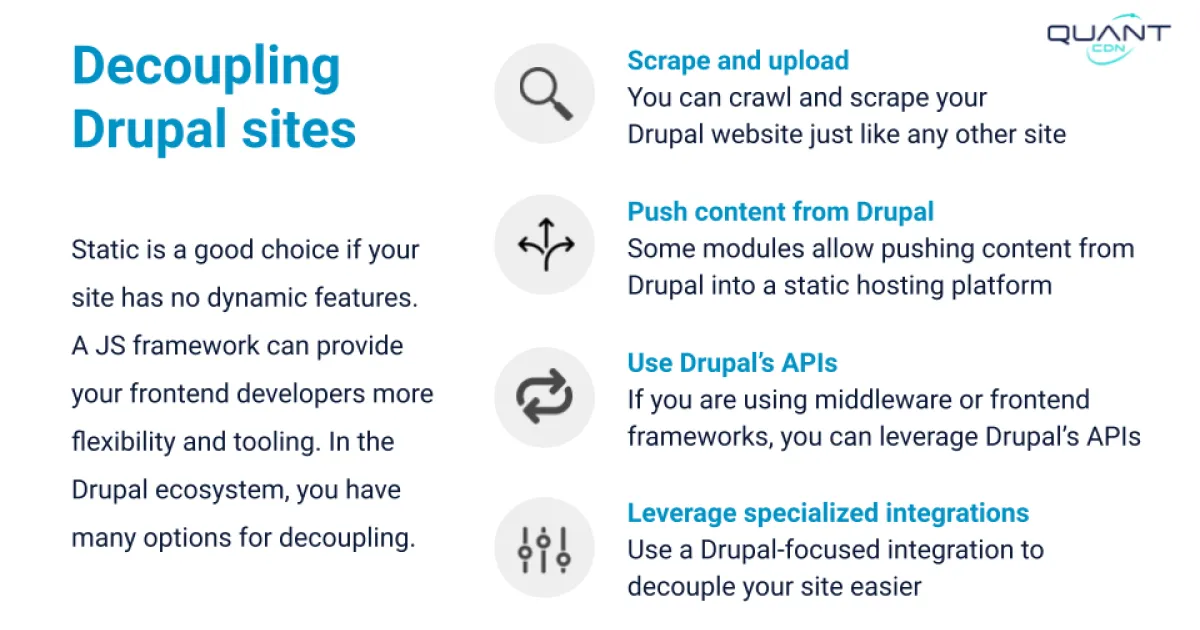 QUANT CDN

Decoupling Drupal sites

Static is a good choice if your site has no dynamic features. A JS framework can provide your frontend developers more flexibility and tooling. In the Drupal ecosystem, you have many options for decoupling.

Scrape and upload
You can crawl and scrape your Drupal website just like any other site

Push content from Drupal
Some modules allow pushing content from Drupal into a static hosting platform

Use Drupal's APIs
If you are using middleware or frontend frameworks, you can leverage Drupal's APIs

Leverage specialized integrations
Use a Drupal-focused integration to decouple your site easier